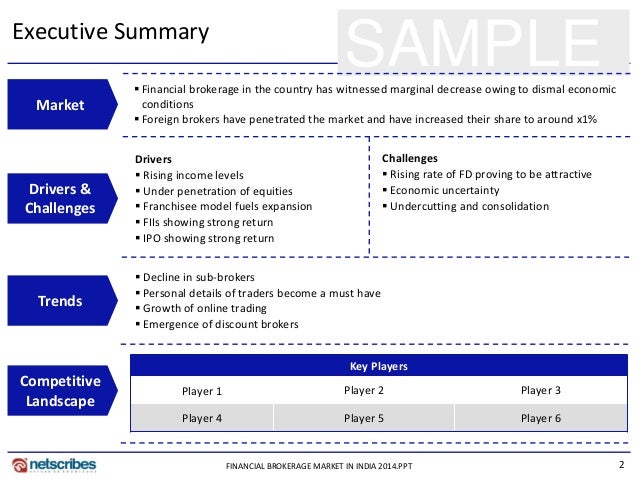 Executive Summary

SAMPLE

Market

▪ Financial brokerage in the country has witnessed marginal decrease owing to dismal economic conditions
▪ Foreign brokers have penetrated the market and have increased their share to around x1%

Drivers & Challenges

Drivers
▪ Rising income levels
▪ Under penetration of equities
▪ Franchisee model fuels expansion
▪ FIIs showing strong return
▪ IPO showing strong return

Challenges
▪ Rising rate of FD proving to be attractive
▪ Economic uncertainty
▪ Undercutting and consolidation

Trends

▪ Decline in sub-brokers
▪ Personal details of traders become a must have
▪ Growth of online trading
▪ Emergence of discount brokers

Competitive Landscape

| Key Players | | |
|---|---|---|
| Player 1 | Player 2 | Player 3 |
| Player 4 | Player 5 | Player 6 |

netscribes

FINANCIAL BROKERAGE MARKET IN INDIA 2014.PPT

2